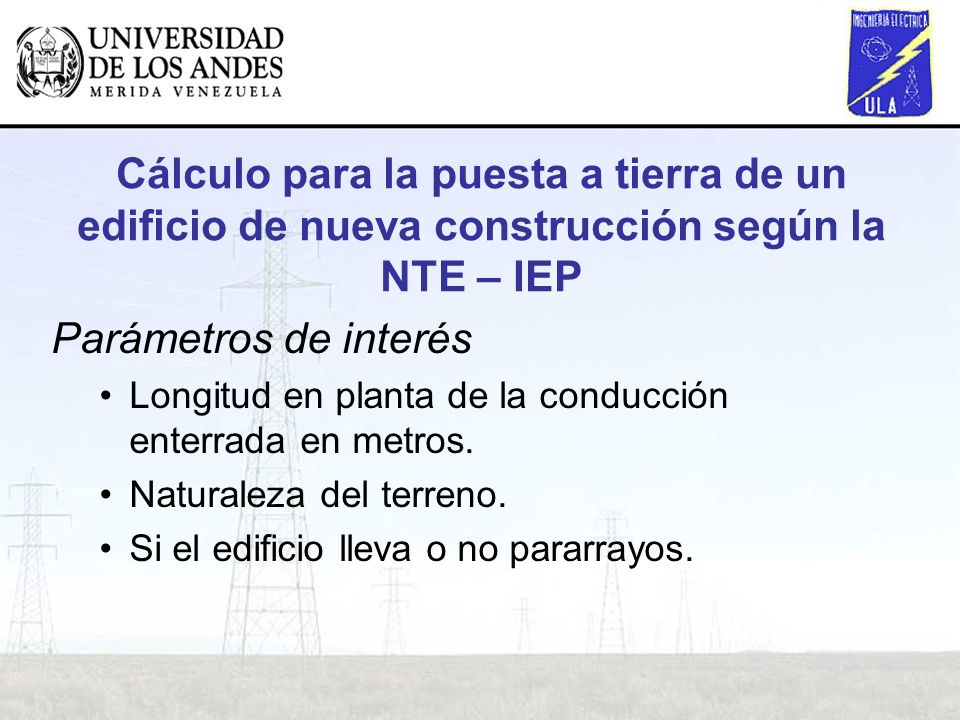 UNIVERSIDAD
DE LOS ANDES
MERIDA VENEZUELA

INGENIERIA ELECTRICA
ULA

Cálculo para la puesta a tierra de un edificio de nueva construcción según la NTE – IEP

Parámetros de interés

• Longitud en planta de la conducción enterrada en metros.
• Naturaleza del terreno.
• Si el edificio lleva o no pararrayos.